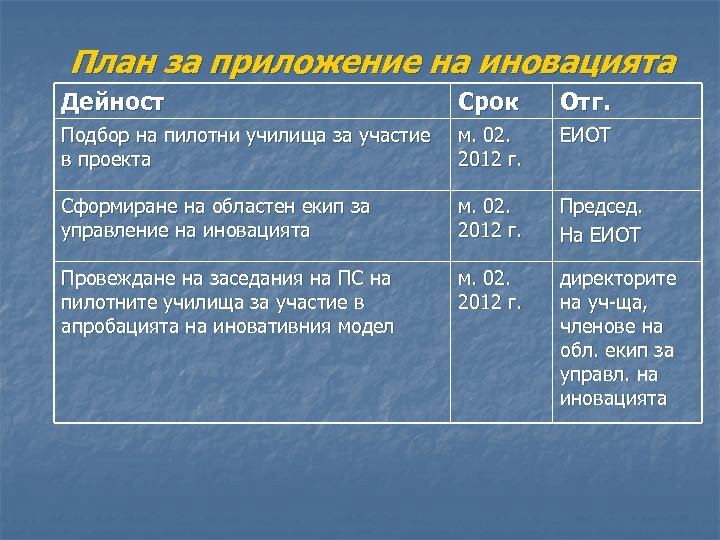 План за приложение на иновацията

| Дейност | Срок | Отг. |
|---|---|---|
| Подбор на пилотни училища за участие в проекта | м. 02. 2012 г. | ЕИОТ |
| Сформиране на областен екип за управление на иновацията | м. 02. 2012 г. | Председ. На ЕИОТ |
| Провеждане на заседания на ПС на пилотните училища за участие в апробацията на иновативния модел | м. 02. 2012 г. | директорите на уч-ща, членове на обл. екип за управл. на иновацията |